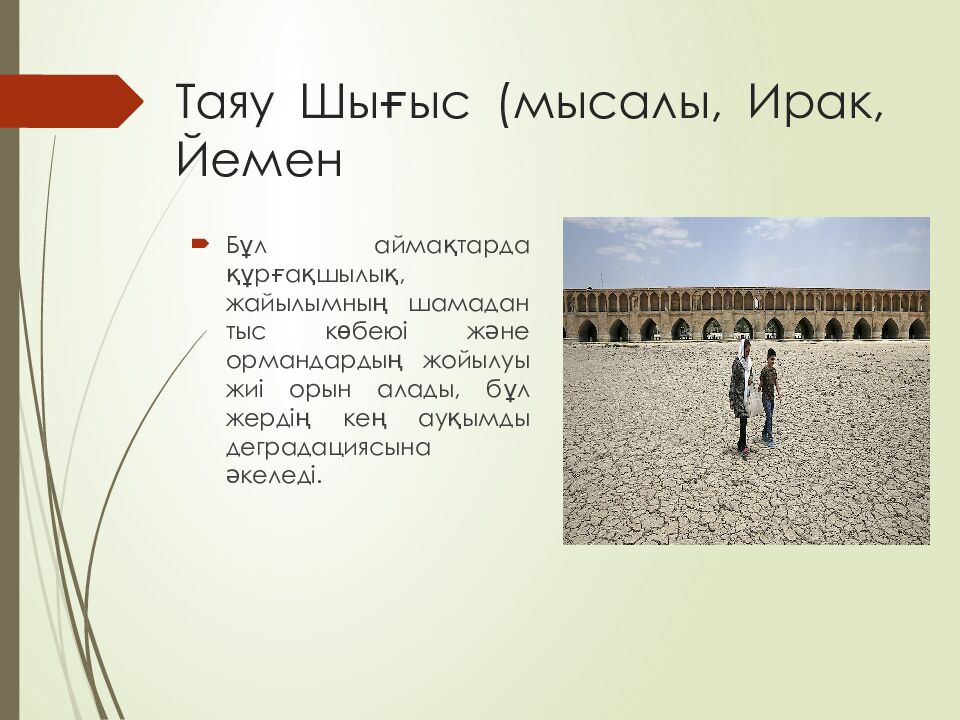 Таяу Шығыс (мысалы, Ирак, Йемен

Бұл аймақтарда құрғақшылық, жайылымның шамадан тыс көбеюі және ормандардың жойылуы жиі орын алады, бұл жердің кең ауқымды деградациясына әкеледі.